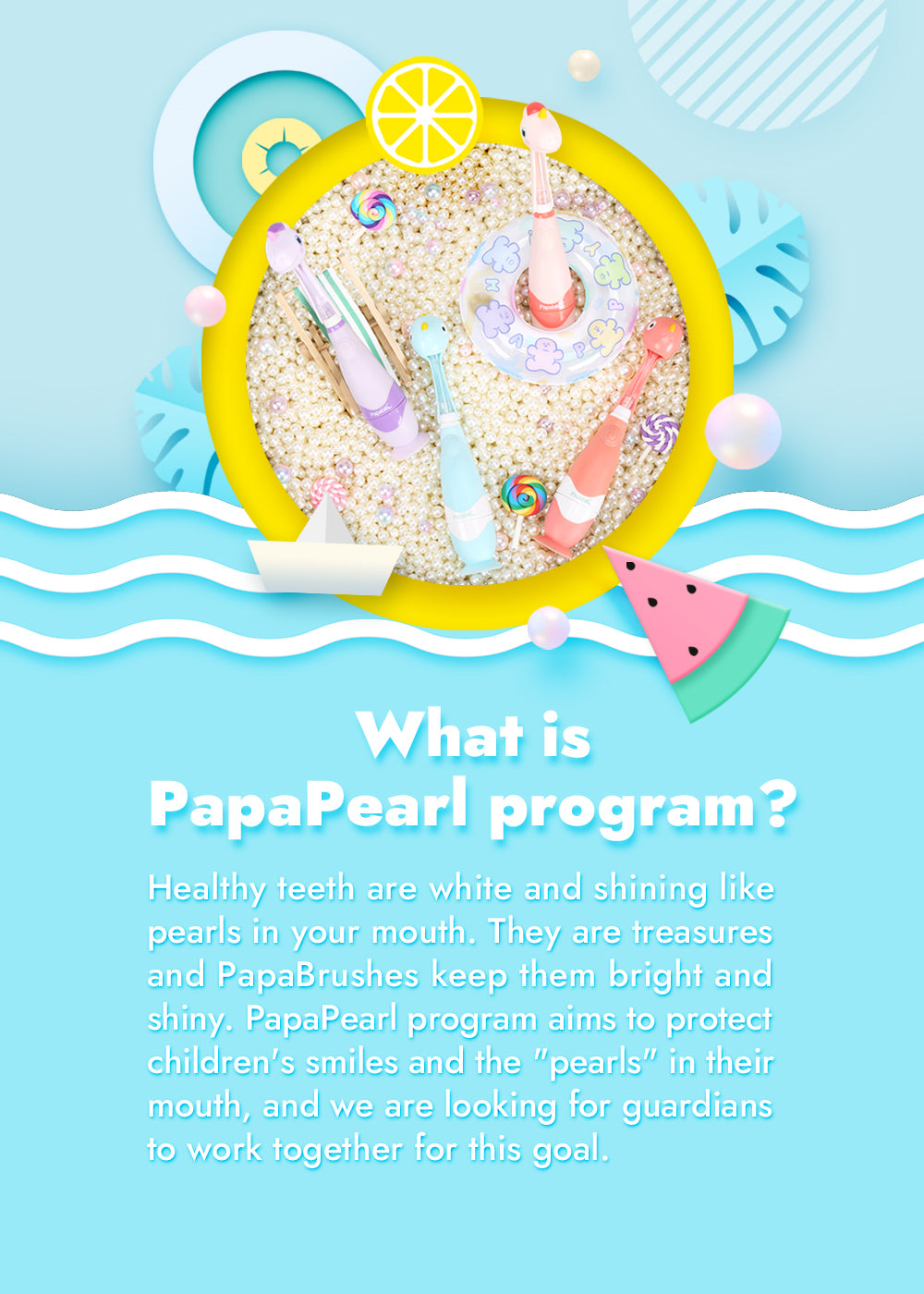 What is PapaPearl program?

Healthy teeth are white and shining like pearls in your mouth. They are treasures and PapaBrushes keep them bright and shiny. PapaPearl program aims to protect children's smiles and the "pearls" in their mouth, and we are looking for guardians to work together for this goal.